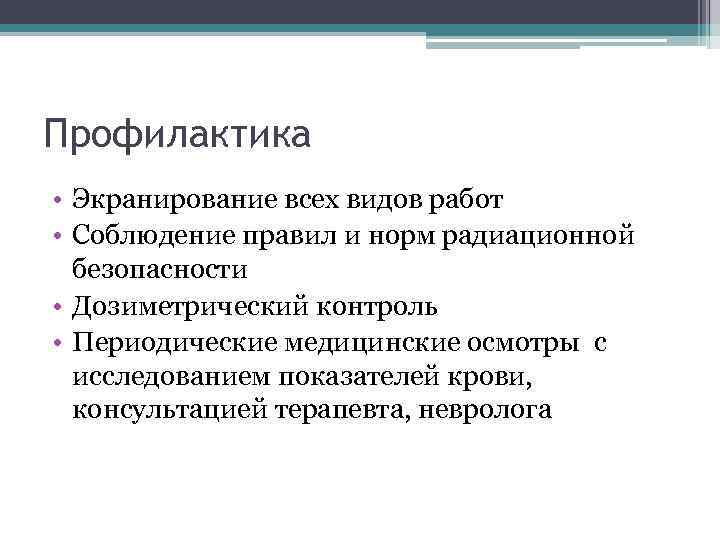 Профилактика

• Экранирование всех видов работ
• Соблюдение правил и норм радиационной безопасности
• Дозиметрический контроль
• Периодические медицинские осмотры с исследованием показателей крови, консультацией терапевта, невролога